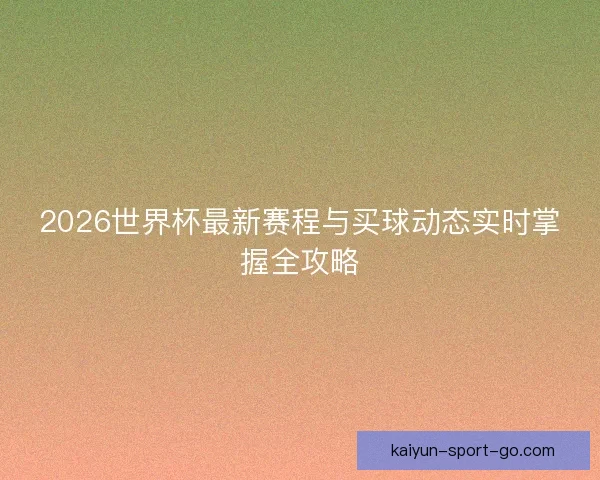 2026世界杯最新赛程与买球动态实时掌握全攻略

kaiyun-sport-go.com